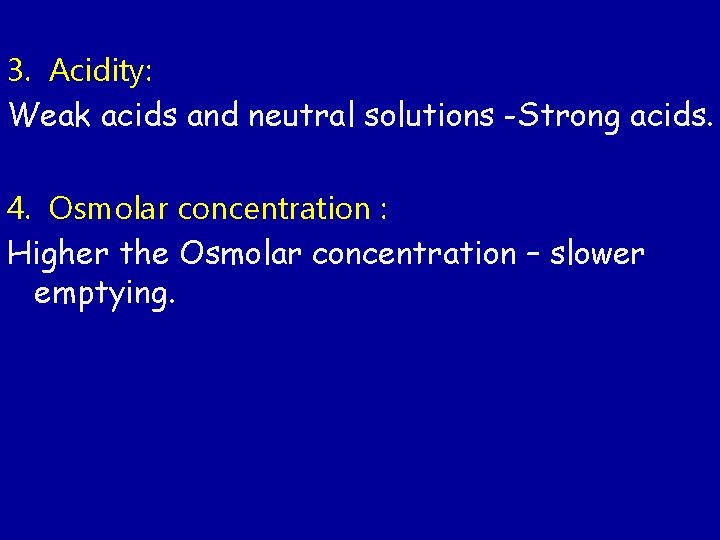 3. Acidity:
Weak acids and neutral solutions -Strong acids.

4. Osmolar concentration :
Higher the Osmolar concentration – slower emptying.